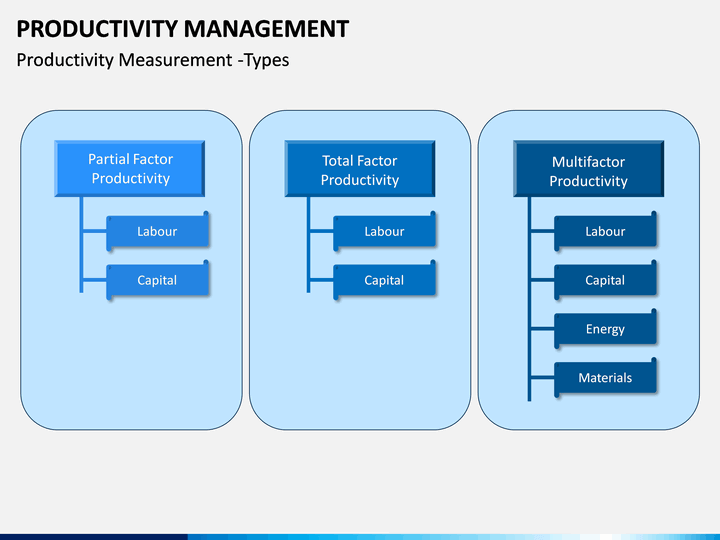 PRODUCTIVITY MANAGEMENT

Productivity Measurement -Types

Partial Factor Productivity

Labour

Capital

Total Factor Productivity

Labour

Capital

Multifactor Productivity

Labour

Capital

Energy

Materials